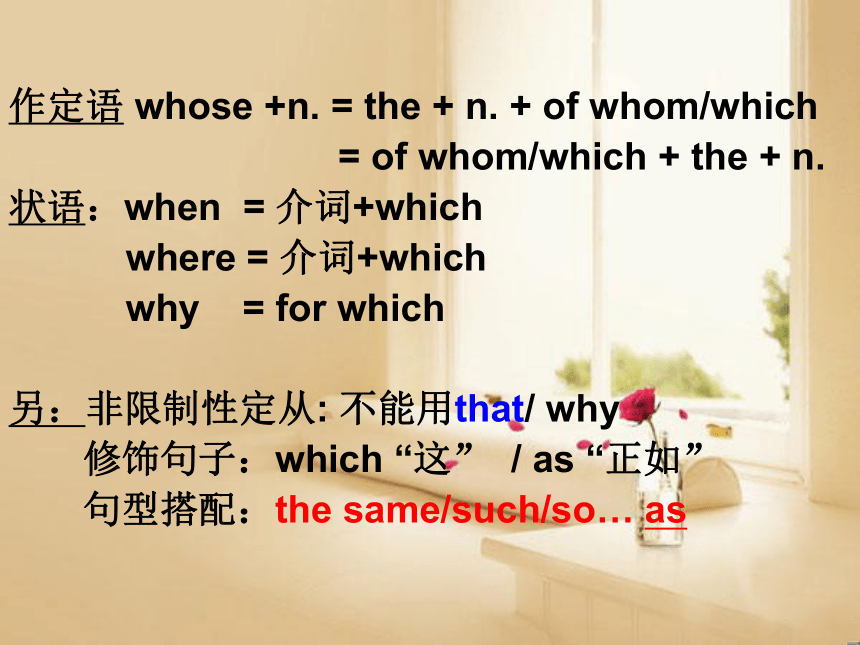 作定语 whose +n. = the + n. + of whom/which
= of whom/which + the + n.
状语：when = 介词+which
where = 介词+which
why = for which

另：非限制性定从: 不能用that/ why
修饰句子：which “这” / as “正如”
句型搭配：the same/such/so… as